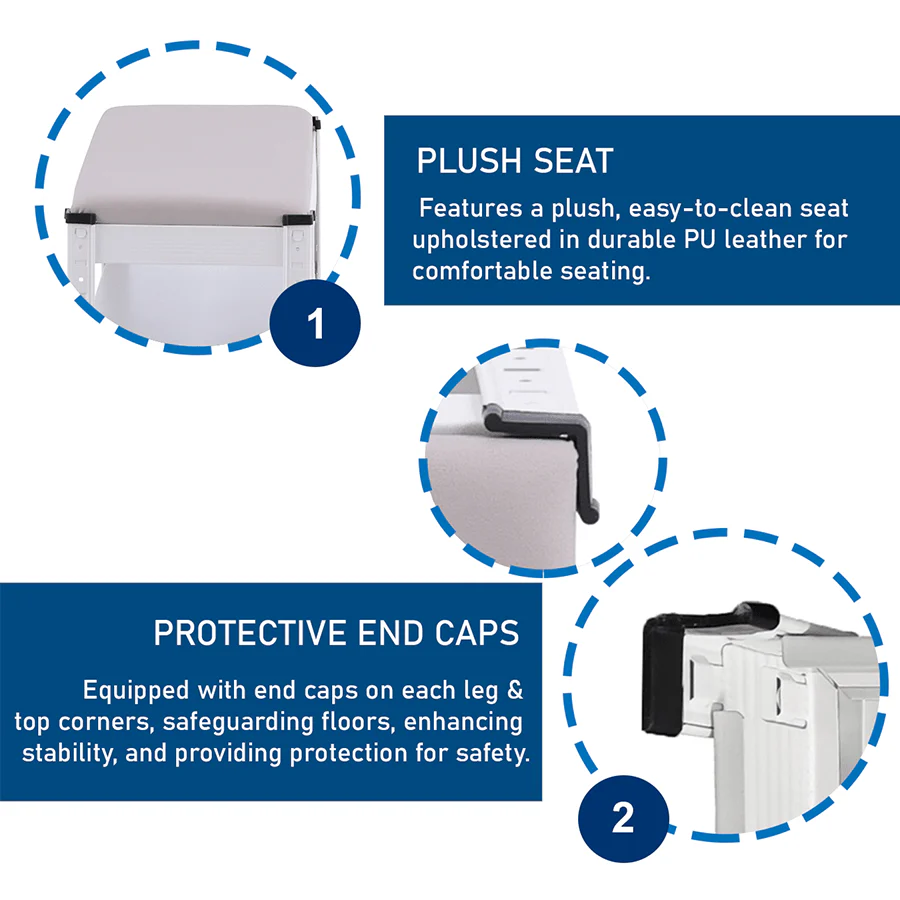 1

PLUSH SEAT

Features a plush, easy-to-clean seat upholstered in durable PU leather for comfortable seating.

PROTECTIVE END CAPS

Equipped with end caps on each leg & top corners, safeguarding floors, enhancing stability, and providing protection for safety.

2